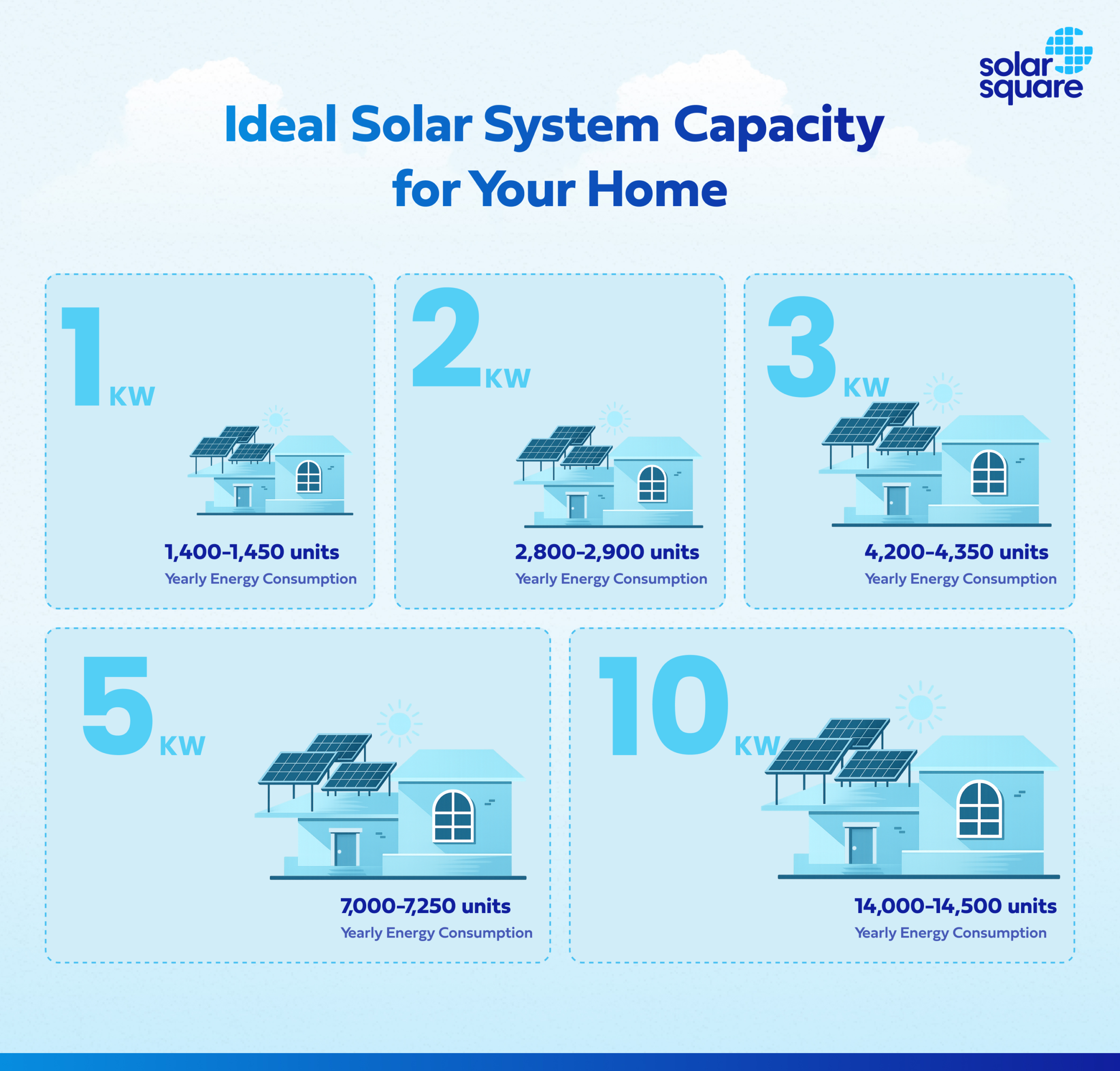 solar square

Ideal Solar System Capacity for Your Home

1 KW
1,400-1,450 units
Yearly Energy Consumption

2 KW
2,800-2,900 units
Yearly Energy Consumption

3 KW
4,200-4,350 units
Yearly Energy Consumption

5 KW
7,000-7,250 units
Yearly Energy Consumption

10 KW
14,000-14,500 units
Yearly Energy Consumption